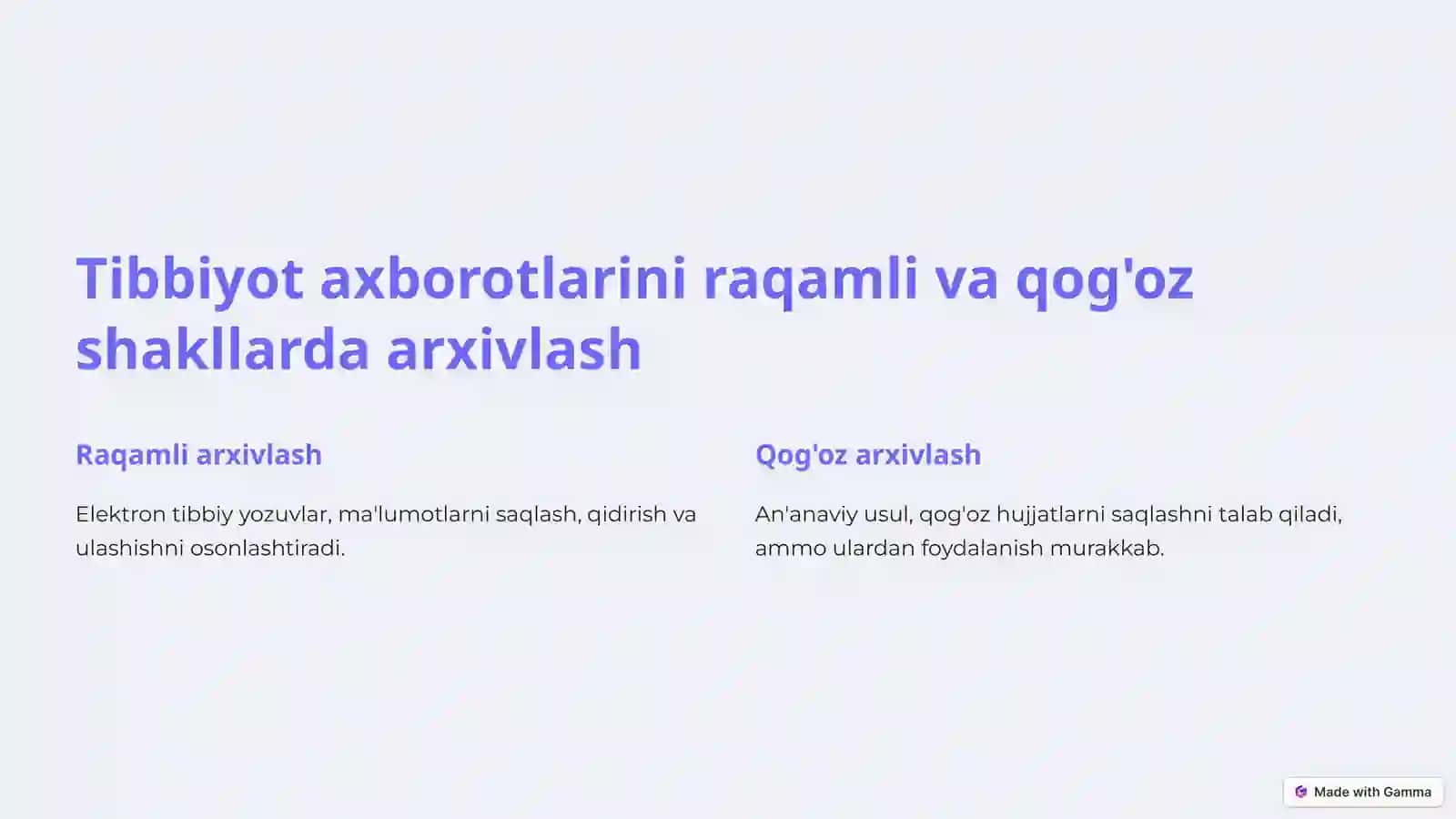 Tibbiyot axborotlarini raqamli va qog'oz shakllarda arxivlash

Raqamli arxivlash

Elektron tibbiy yozuvlar, ma'lumotlarni saqlash, qidirish va ulashishni osonlashtiradi.

Qog'oz arxivlash

An'anaviy usul, qog'oz hujjatlarni saqlashni talab qiladi, ammo ulardan foydalanish murakkab.

Made with Gamma